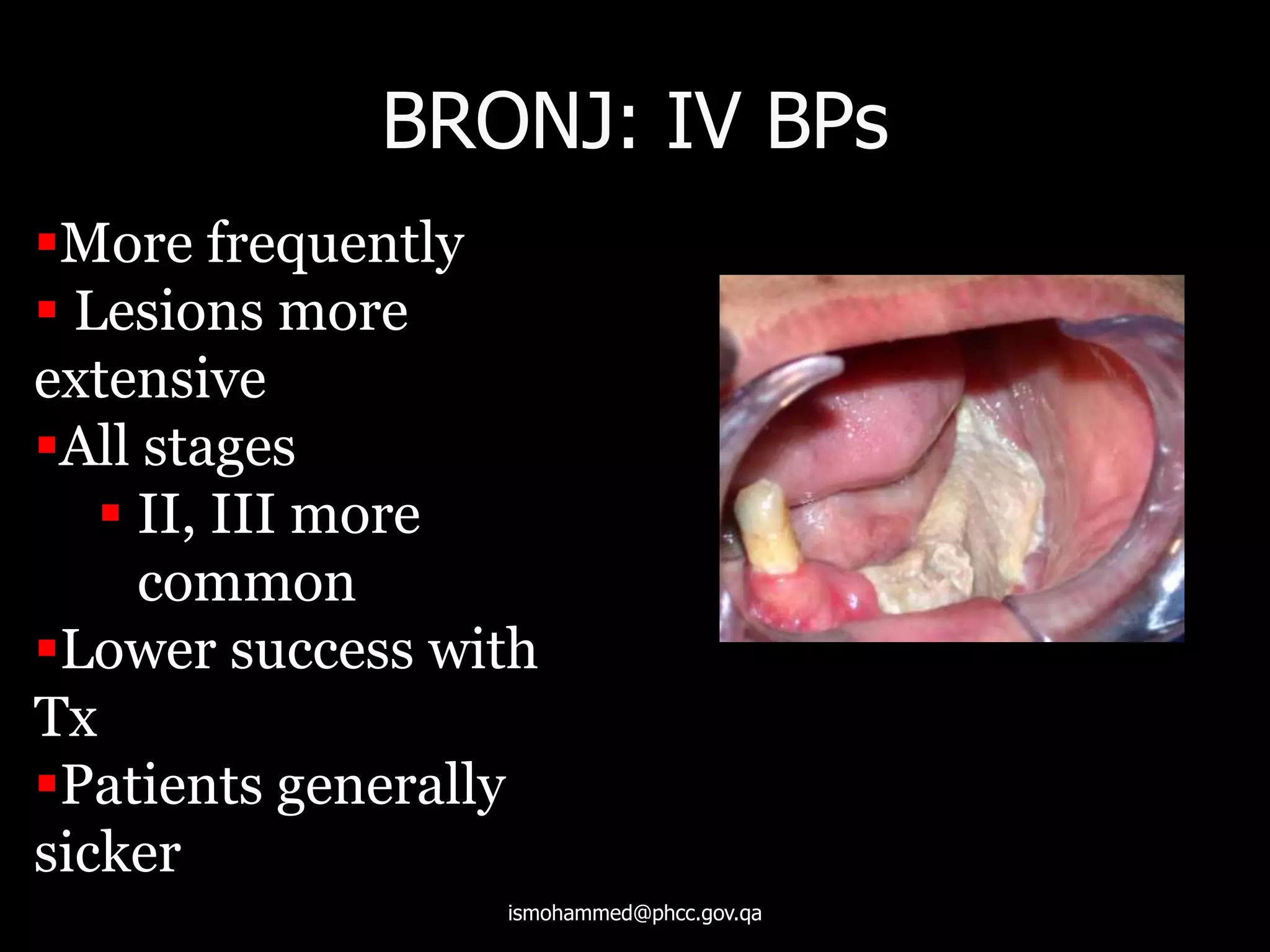 BRONJ: IV BPs

▪More frequently
▪ Lesions more extensive
▪All stages
▪ II, III more common
▪Lower success with Tx
▪Patients generally sicker

ismohammed@phcc.gov.qa